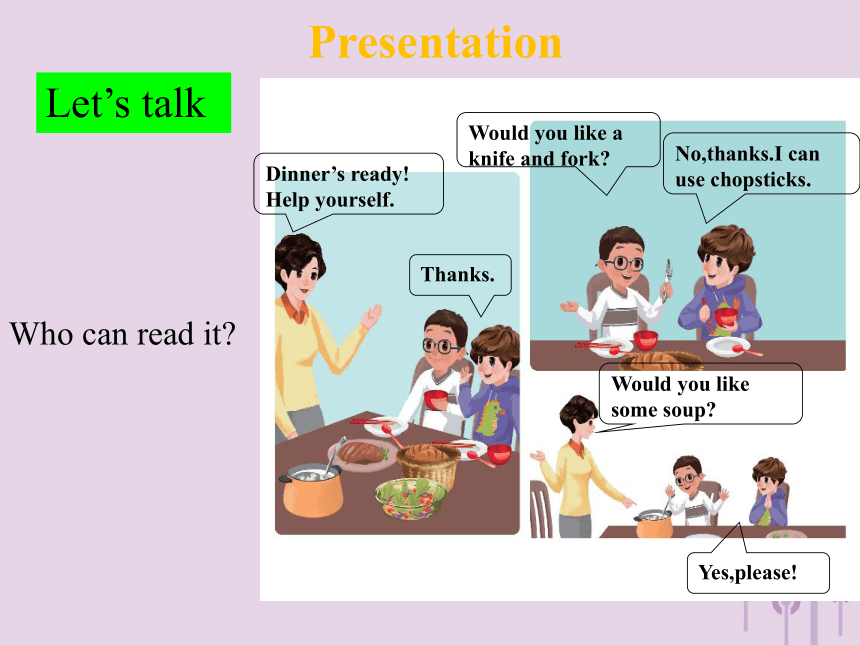 Presentation

Let’s talk

Who can read it?

Dinner’s ready! Help yourself.

Thanks.

Would you like a knife and fork?

No,thanks.I can use chopsticks.

Would you like some soup?

Yes,please!